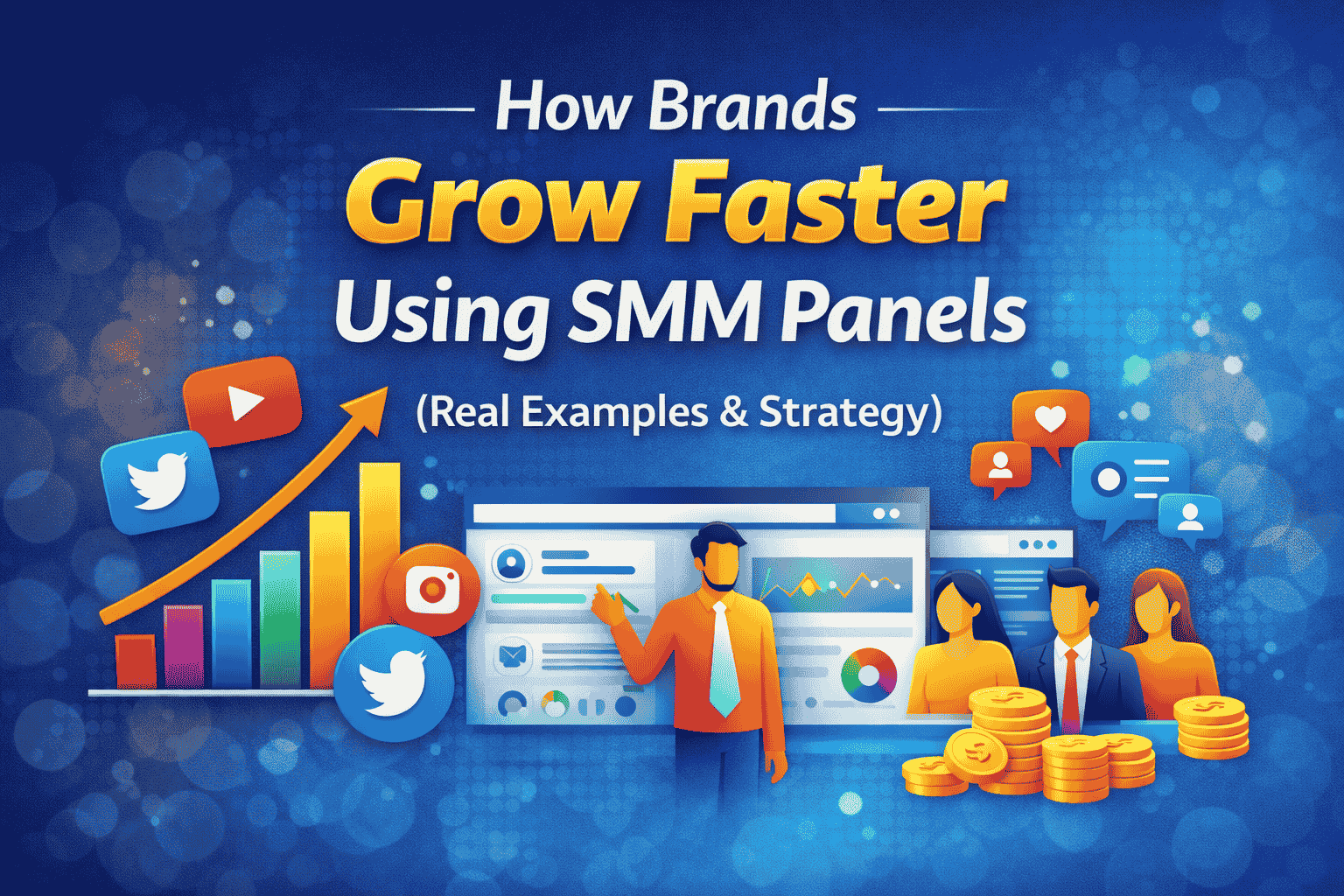 How Brands
Grow Faster
Using SMM Panels
(Real Examples & Strategy)